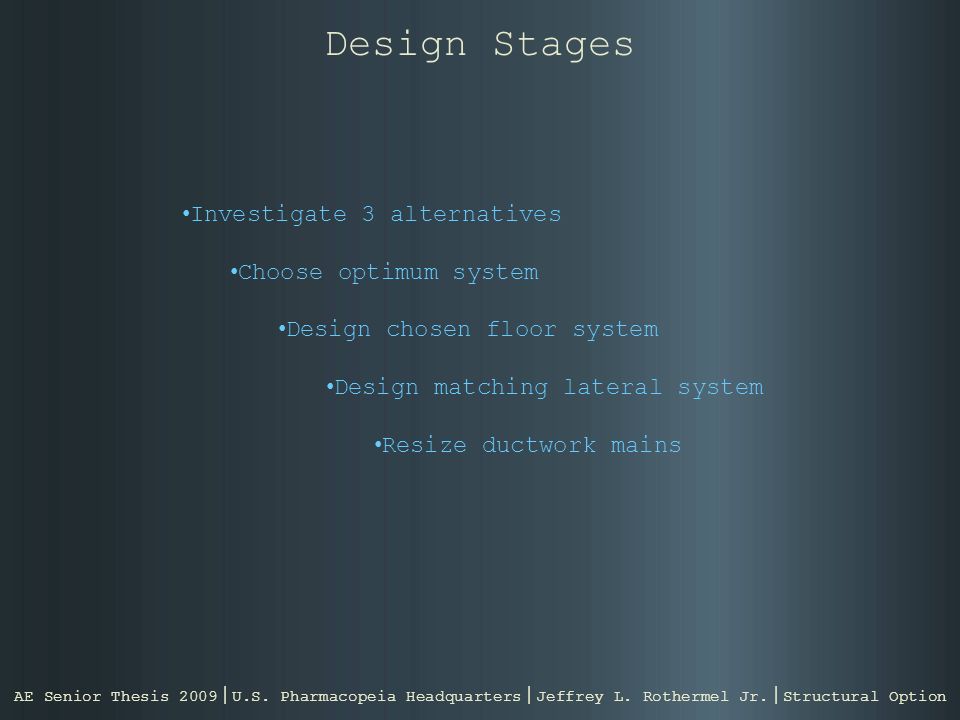 Design Stages

•Investigate 3 alternatives

•Choose optimum system

•Design chosen floor system

•Design matching lateral system

•Resize ductwork mains

AE Senior Thesis 2009|U.S. Pharmacopeia Headquarters|Jeffrey L. Rothermel Jr.|Structural Option